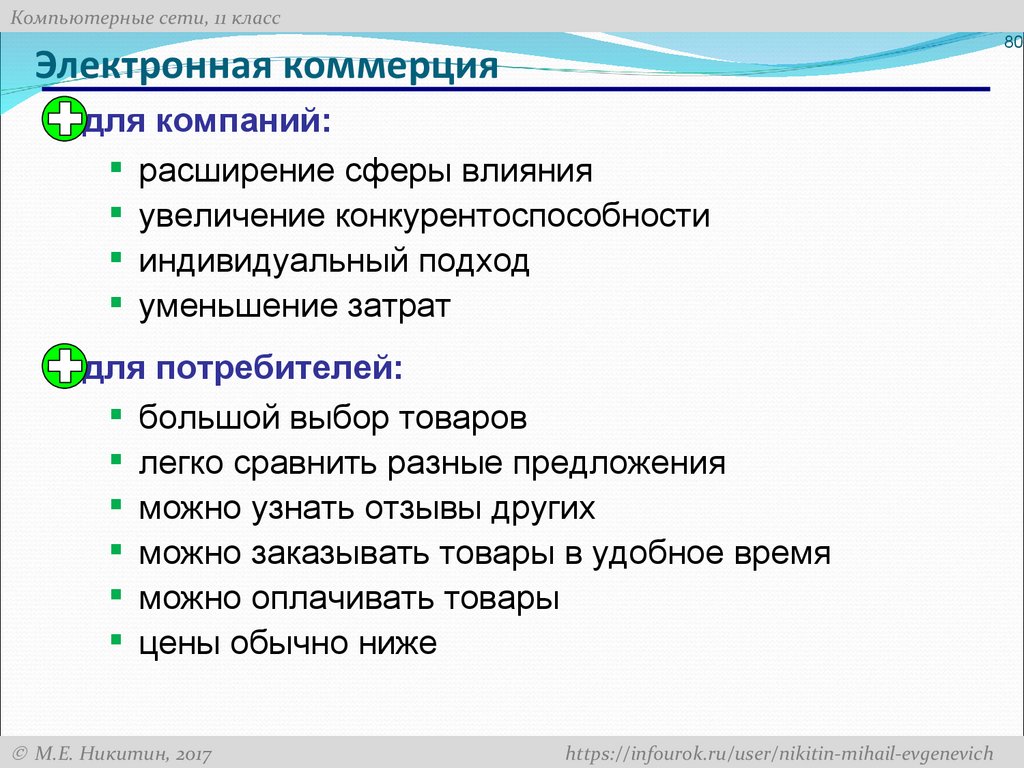 Компьютерные сети, 11 класс

80

Электронная коммерция

для компаний:

- расширение сферы влияния
- увеличение конкурентоспособности
- индивидуальный подход
- уменьшение затрат

для потребителей:

- большой выбор товаров
- легко сравнить разные предложения
- можно узнать отзывы других
- можно заказывать товары в удобное время
- можно оплачивать товары
- цены обычно ниже

© М.Е. Никитин, 2017

https://infourok.ru/user/nikitin-mihail-evgenevich